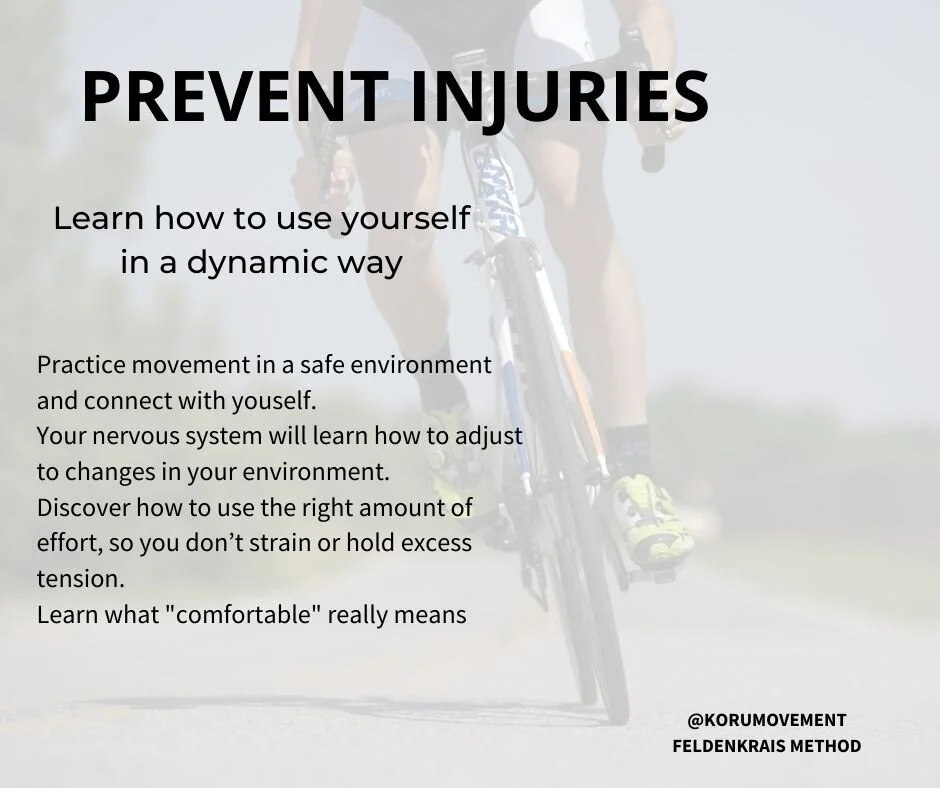 PREVENT INJURIES

Learn how to use yourself in a dynamic way

Practice movement in a safe environment and connect with youself.
Your nervous system will learn how to adjust to changes in your environment.
Discover how to use the right amount of effort, so you don't strain or hold excess tension.
Learn what "comfortable" really means

@KORUMOVEMENT
FELDENKRAIS METHOD